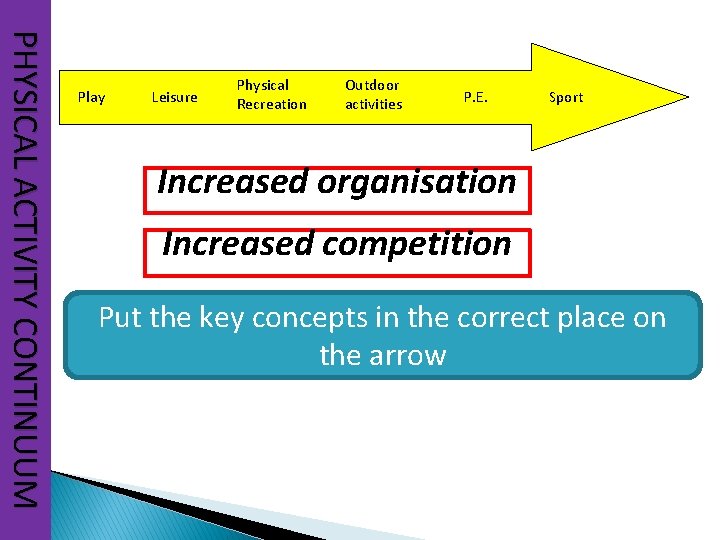 PHYSICAL ACTIVITY CONTINUUM

Play Leisure Physical Recreation Outdoor activities P.E. Sport

Increased organisation

Increased competition

Put the key concepts in the correct place on the arrow